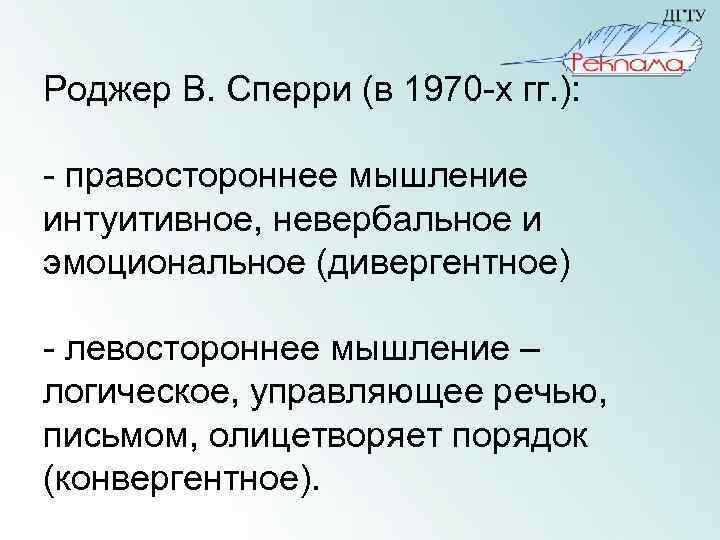 ДГТУ
Реклама

Роджер В. Сперри (в 1970-х гг.):

- правостороннее мышление интуитивное, невербальное и эмоциональное (дивергентное)

- левостороннее мышление – логическое, управляющее речью, письмом, олицетворяет порядок (конвергентное).